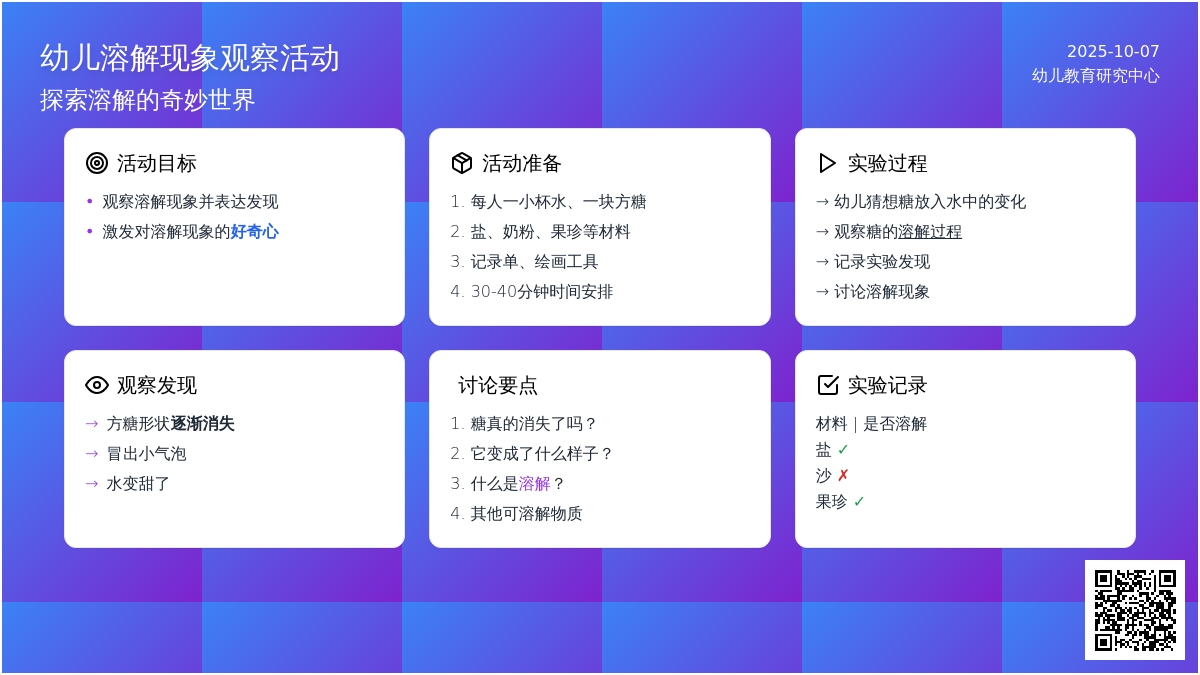 幼儿溶解现象观察活动
探索溶解的奇妙世界

2025-10-07
幼儿教育研究中心

活动目标
• 观察溶解现象并表达发现
• 激发对溶解现象的好奇心

活动准备
1. 每人一小杯水、一块方糖
2. 盐、奶粉、果珍等材料
3. 记录单、绘画工具
4. 30-40分钟时间安排

实验过程
→ 幼儿猜想糖放入水中的变化
→ 观察糖的溶解过程
→ 记录实验发现
→ 讨论溶解现象

观察发现
→ 方糖形状逐渐消失
→ 冒出小气泡
→ 水变甜了

讨论要点
1. 糖真的消失了吗？
2. 它变成了什么样子？
3. 什么是溶解？
4. 其他可溶解物质

实验记录
材料 | 是否溶解
盐 ✓
沙 ✗
果珍 ✓